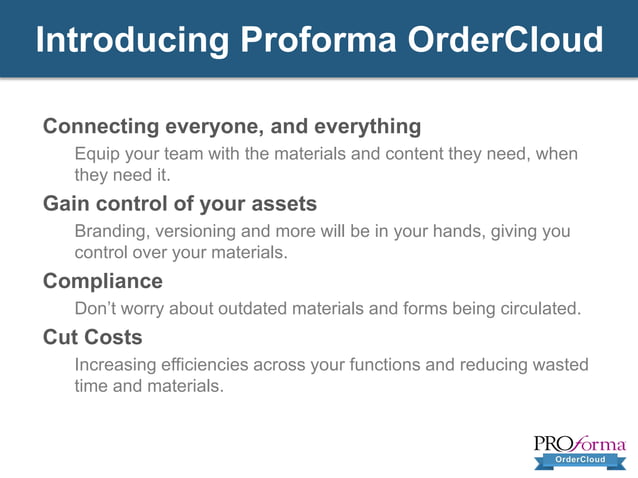 Introducing Proforma OrderCloud

Connecting everyone, and everything

Equip your team with the materials and content they need, when they need it.

Gain control of your assets

Branding, versioning and more will be in your hands, giving you control over your materials.

Compliance

Don't worry about outdated materials and forms being circulated.

Cut Costs

Increasing efficiencies across your functions and reducing wasted time and materials.

PROforma
OrderCloud